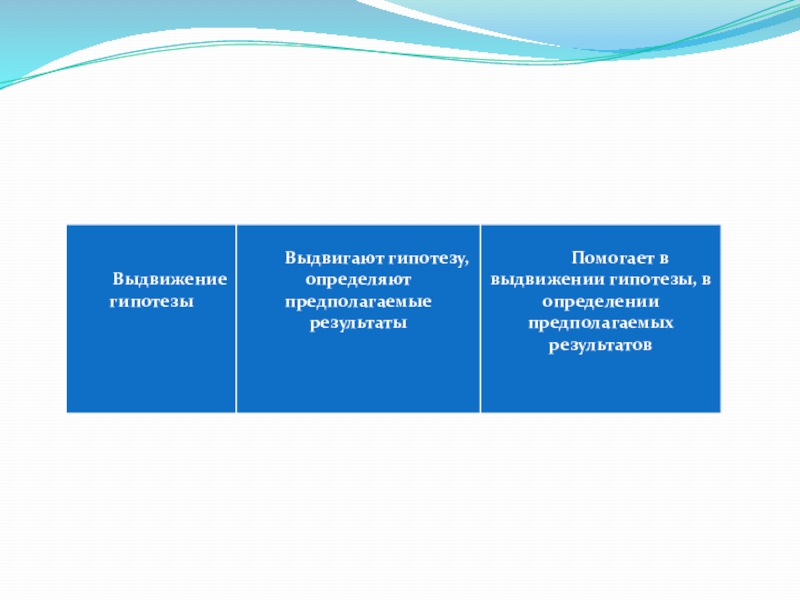 | Выдвижение гипотезы | Выдвигают гипотезу, определяют предполагаемые результаты | Помогает в выдвижении гипотезы, в определении предполагаемых результатов |
|---|---|---|